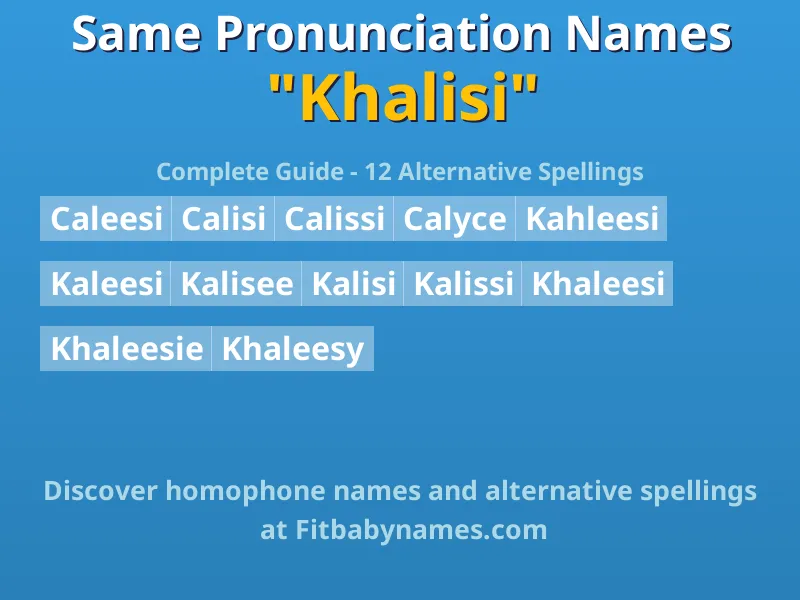 Same Pronunciation Names
"Khalisi"

Complete Guide - 12 Alternative Spellings

Caleesi Calisi Calissi Calyce Kahleesi

Kaleesi Kalisee Kalisi Kalissi Khaleesi

Khaleesie Khaleesy

Discover homophone names and alternative spellings at Fitbabynames.com